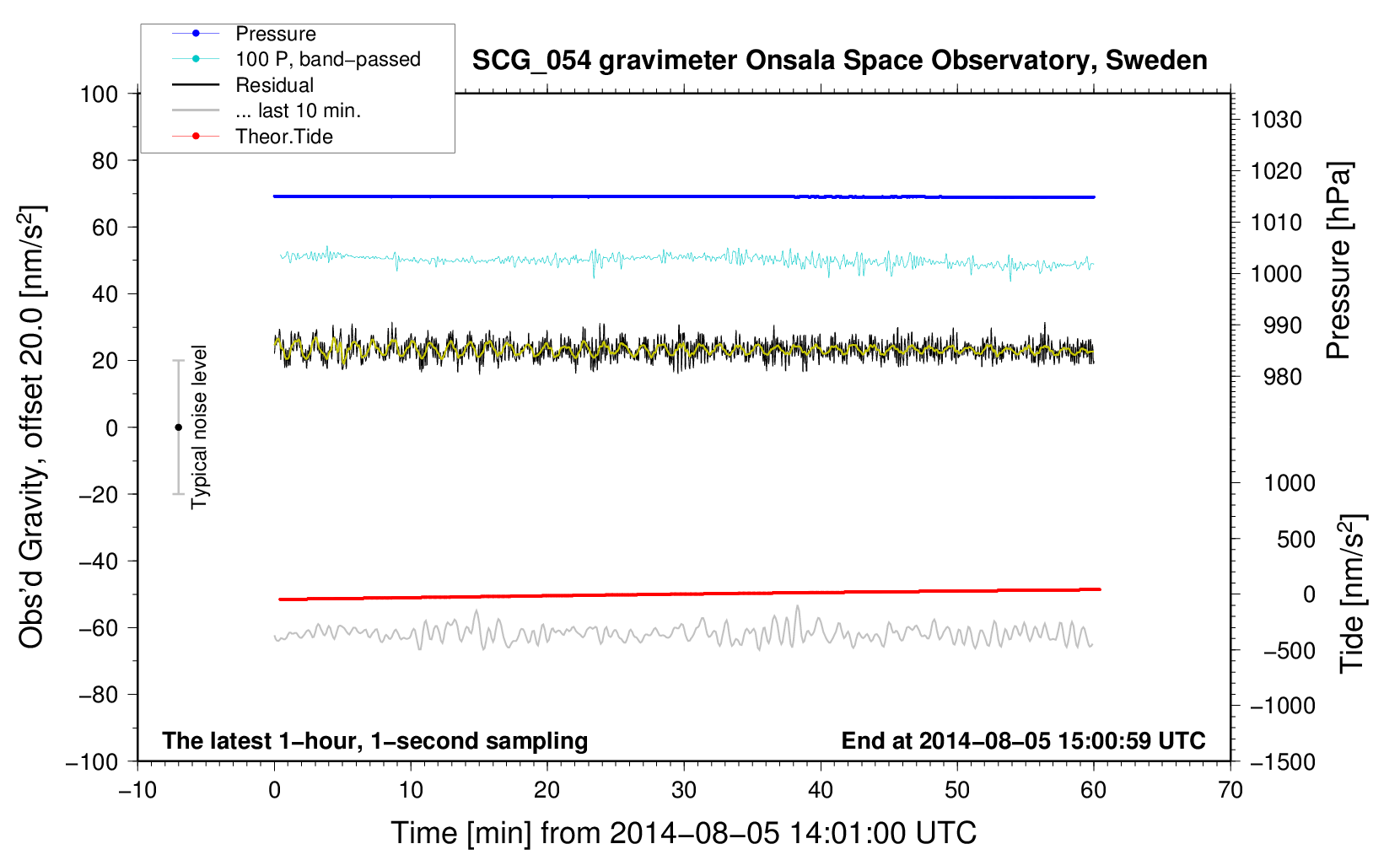 Pressure
100 P, band−passed
Residual
... last 10 min.
Theor.Tide

SCG_054 gravimeter Onsala Space Observatory, Sweden

Obs'd Gravity, offset 20.0 [nm/s$^2$]

100
80
60
40
20
0
−20
−40
−60
−80
−100

Typical noise level

1030
1020
1010
1000
990
980

Pressure [hPa]

1000
500
0
−500
−1000
−1500

Tide [nm/s$^2$]

The latest 1−hour, 1−second sampling

End at 2014−08−05 15:00:59 UTC

−10
0
10
20
30
40
50
60
70

Time [min] from 2014−08−05 14:01:00 UTC